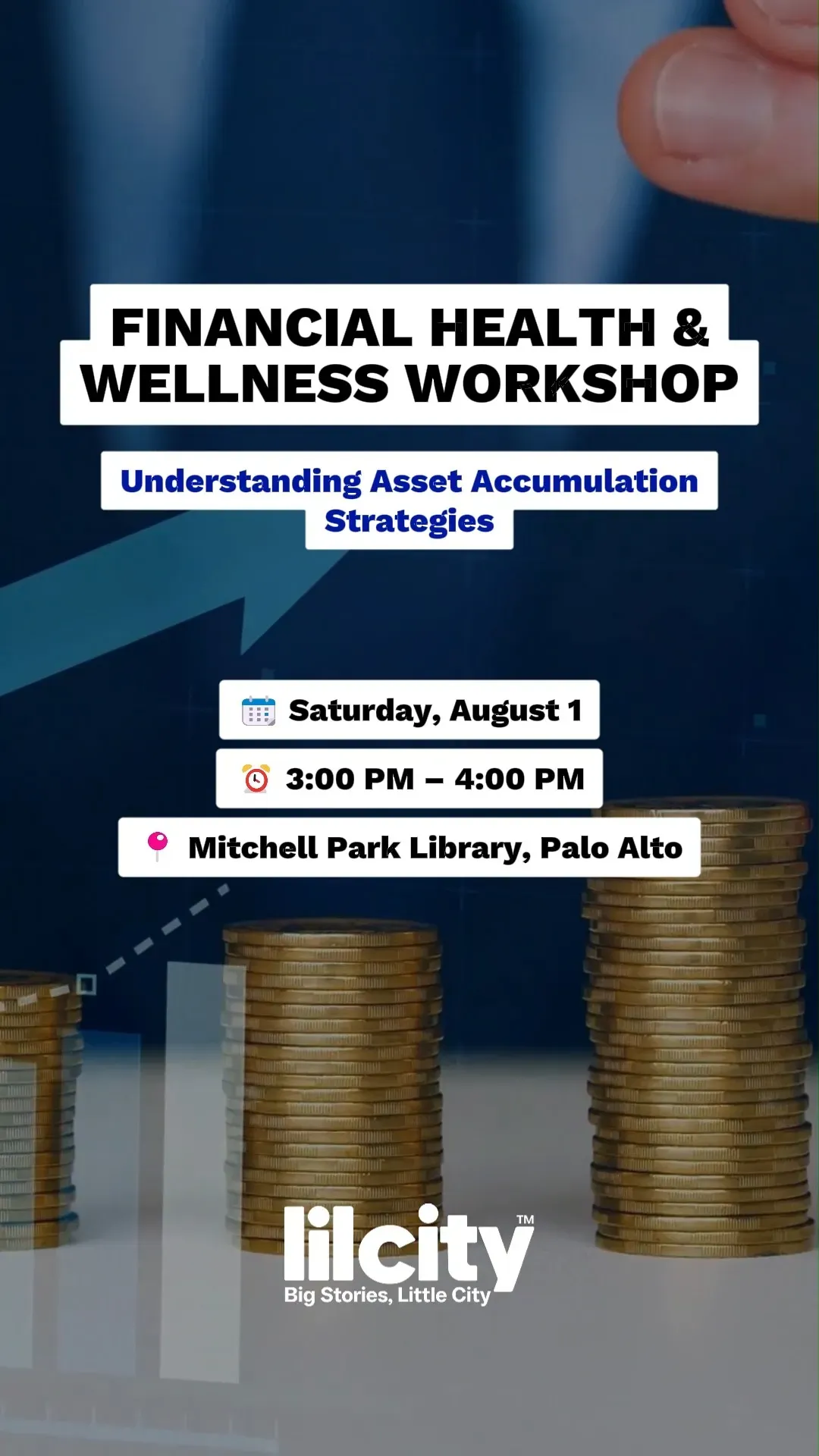 FINANCIAL HEALTH & WELLNESS WORKSHOP

Understanding Asset Accumulation Strategies

Saturday, August 1

3:00 PM – 4:00 PM

Mitchell Park Library, Palo Alto

lilcity™
Big Stories, Little City